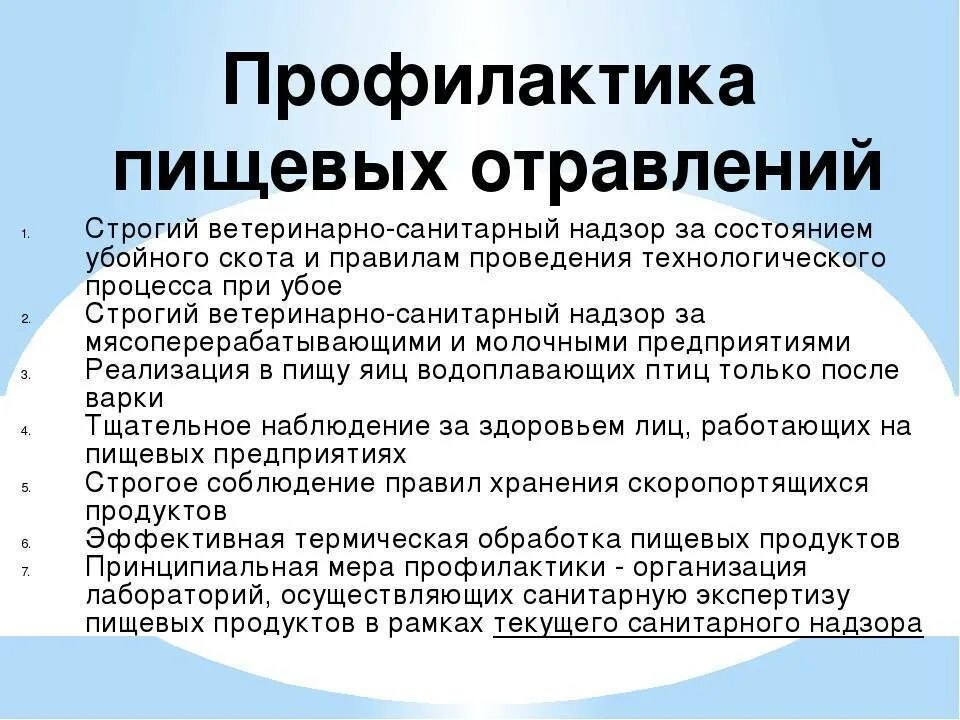 Профилактика пищевых отравлений

1. Строгий ветеринарно-санитарный надзор за состоянием убойного скота и правилам проведения технологического процесса при убое
2. Строгий ветеринарно-санитарный надзор за мясоперерабатывающими и молочными предприятиями
3. Реализация в пищу яиц водоплавающих птиц только после варки
4. Тщательное наблюдение за здоровьем лиц, работающих на пищевых предприятиях
5. Строгое соблюдение правил хранения скоропортящихся продуктов
6. Эффективная термическая обработка пищевых продуктов
7. Принципиальная мера профилактики - организация лабораторий, осуществляющих санитарную экспертизу пищевых продуктов в рамках текущего санитарного надзора